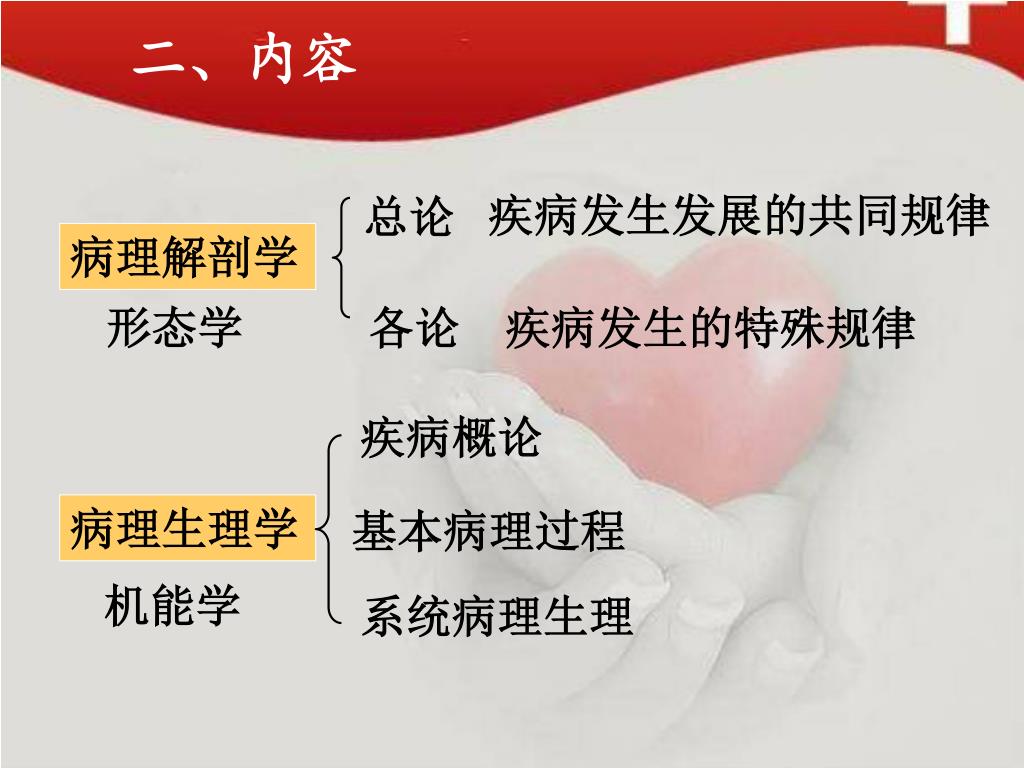 二、内容

病理解剖学
形态学

总论 疾病发生发展的共同规律

各论 疾病发生的特殊规律

病理生理学
机能学

疾病概论

基本病理过程

系统病理生理